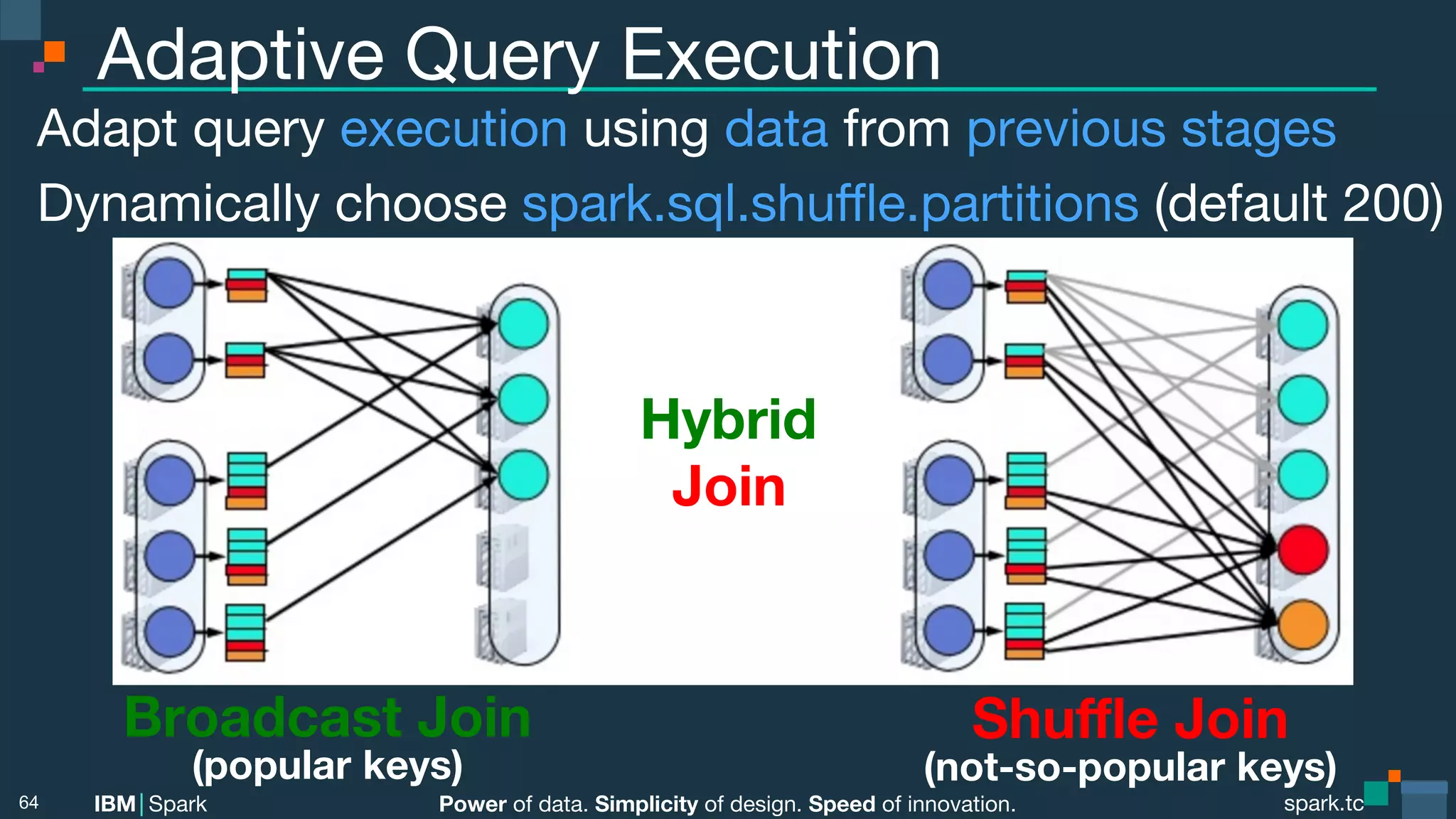 Adaptive Query Execution

Adapt query execution using data from previous stages

Dynamically choose spark.sql.shuffle.partitions (default 200)

Hybrid Join

Broadcast Join
(popular keys)

Shuffle Join
(not-so-popular keys)

64 IBM | Spark Power of data. Simplicity of design. Speed of innovation. spark.tc